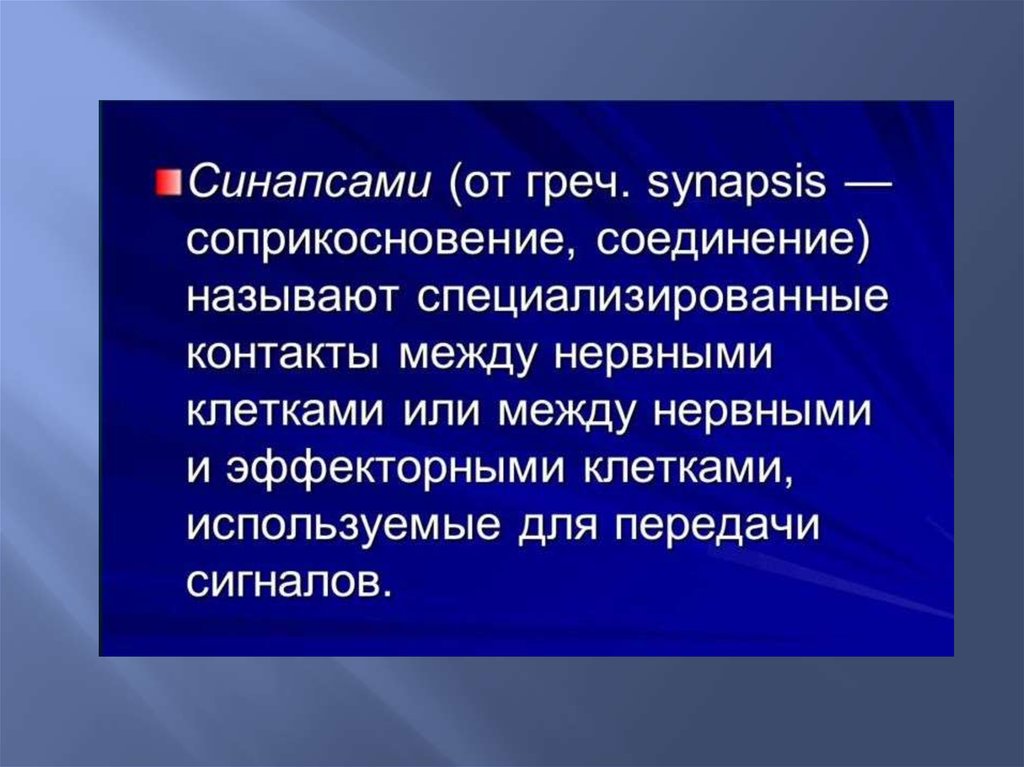 Синапсами (от греч. synapsis — соприкосновение, соединение) называют специализированные контакты между нервными клетками или между нервными и эффекторными клетками, используемые для передачи сигналов.